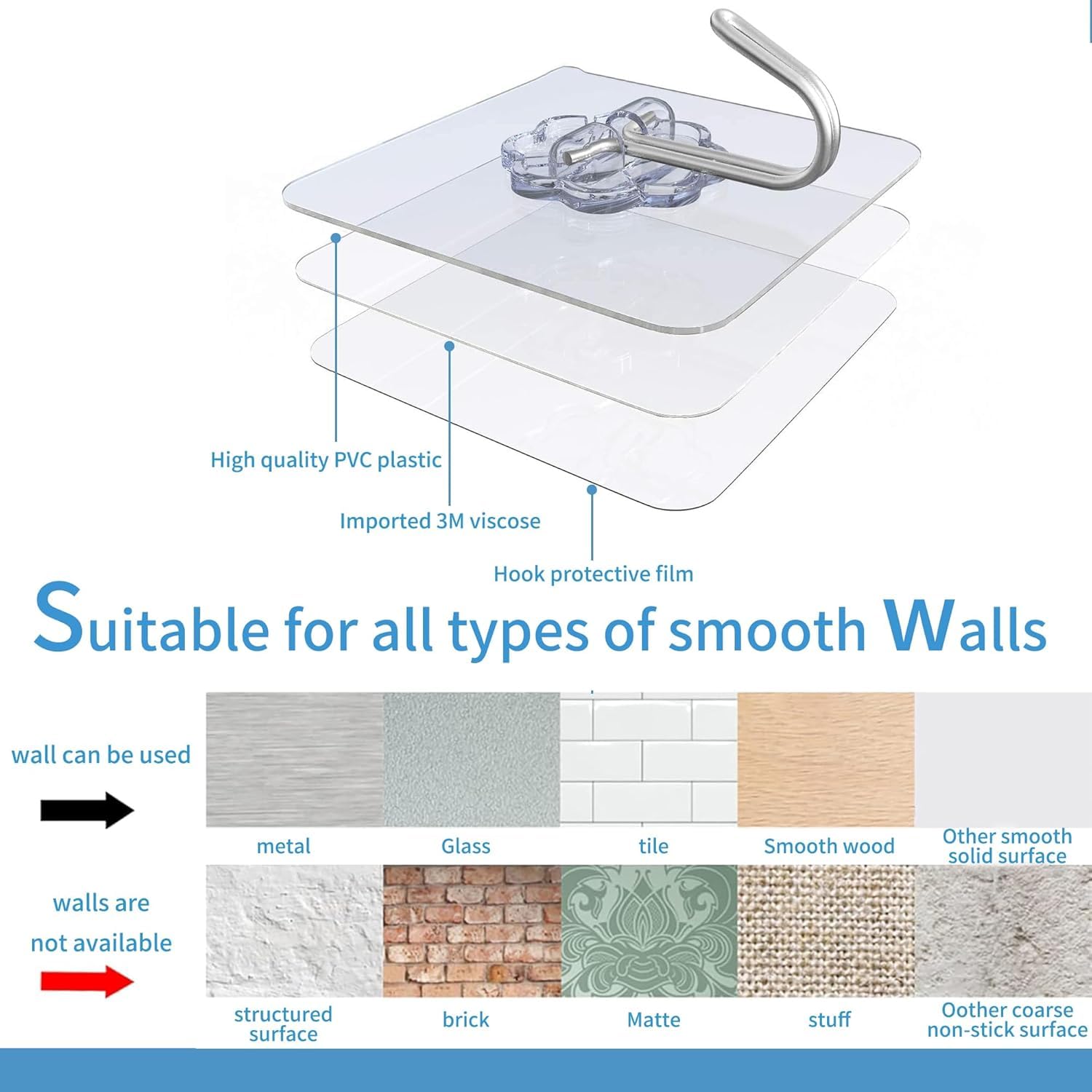 High quality PVC plastic

Imported 3M viscose

Hook protective film

Suitable for all types of smooth Walls

wall can be used

metal

Glass

tile

Smooth wood

Other smooth solid surface

walls are not available

structured surface

brick

Matte

stuff

Oother coarse non-stick surface